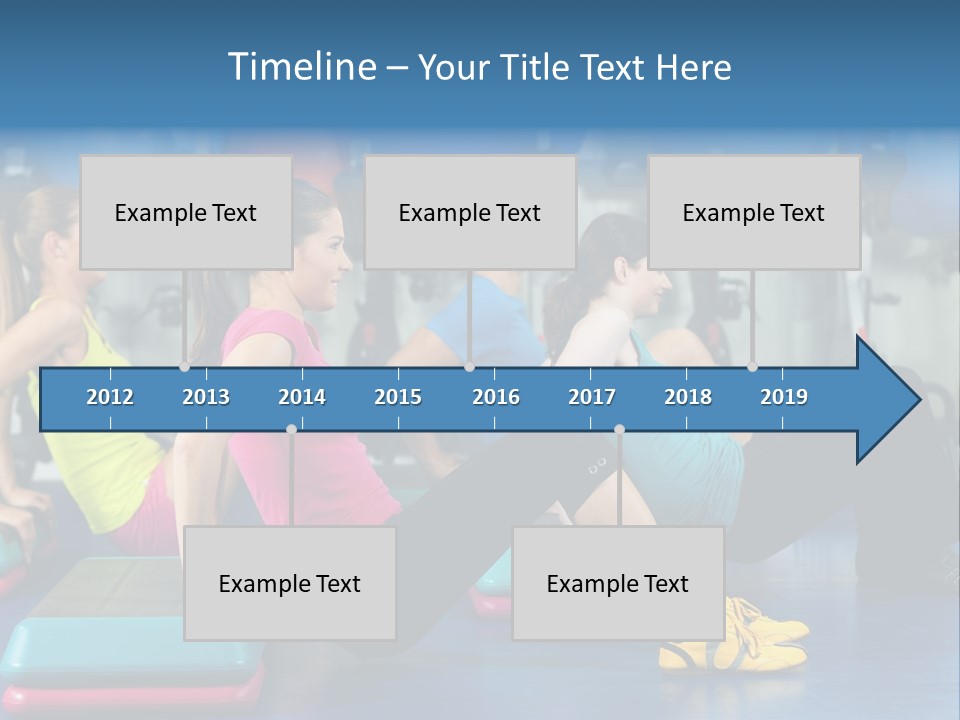 Timeline – Your Title Text Here

Example Text

Example Text

Example Text

2012 2013 2014 2015 2016 2017 2018 2019

Example Text

Example Text